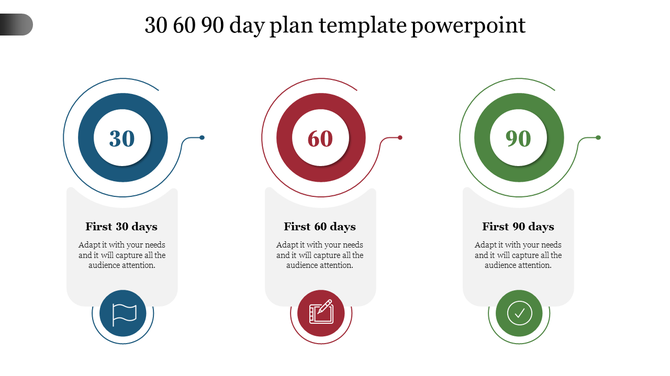 30 60 90 day plan template powerpoint

30

First 30 days

Adapt it with your needs and it will capture all the audience attention.

60

First 60 days

Adapt it with your needs and it will capture all the audience attention.

90

First 90 days

Adapt it with your needs and it will capture all the audience attention.